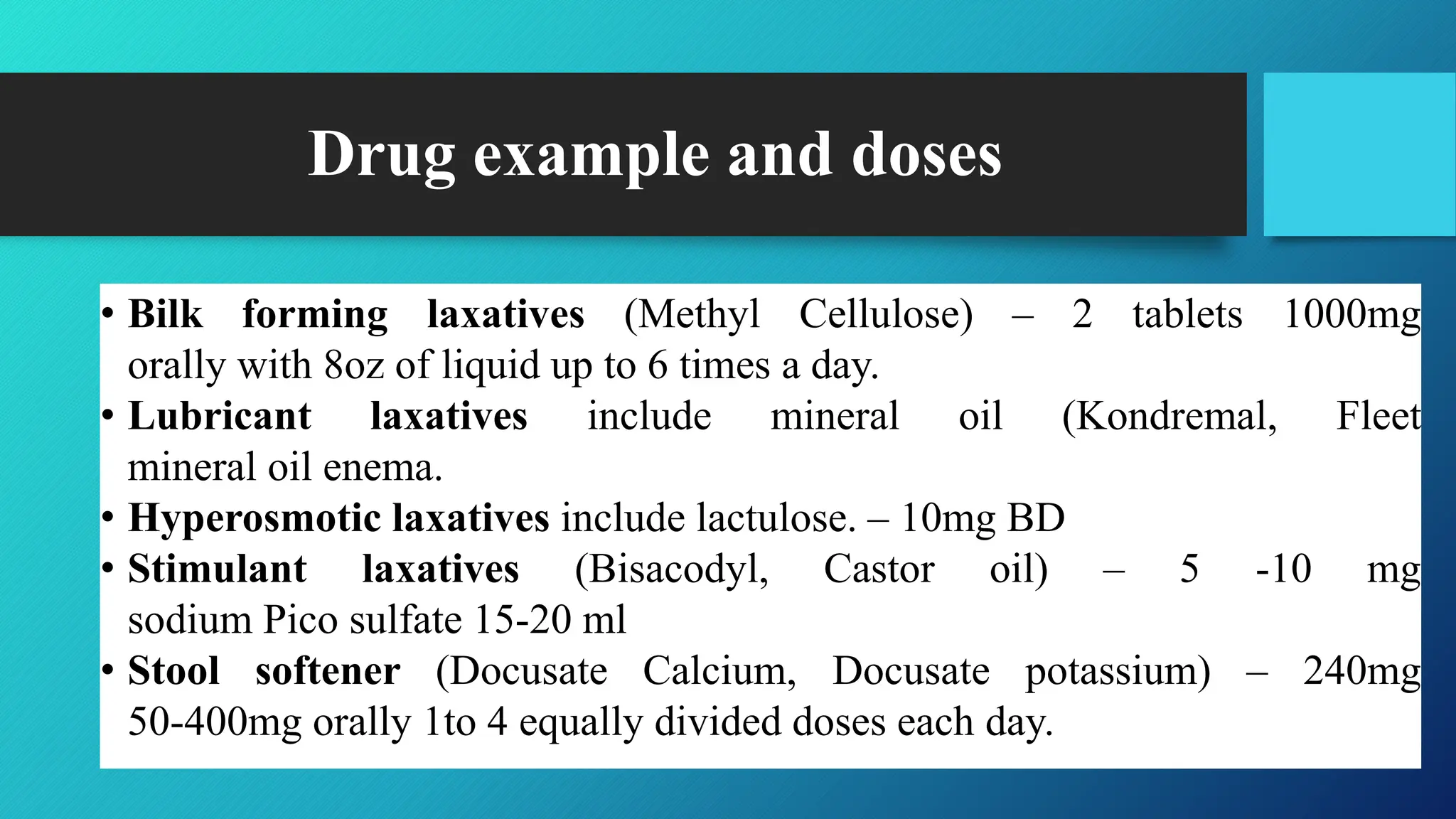 Drug example and doses

• Bilk forming laxatives (Methyl Cellulose) – 2 tablets 1000mg orally with 8oz of liquid up to 6 times a day.
• Lubricant laxatives include mineral oil (Kondremal, Fleet mineral oil enema.
• Hyperosmotic laxatives include lactulose. – 10mg BD
• Stimulant laxatives (Bisacodyl, Castor oil) – 5 -10 mg sodium Pico sulfate 15-20 ml
• Stool softener (Docusate Calcium, Docusate potassium) – 240mg 50-400mg orally 1to 4 equally divided doses each day.